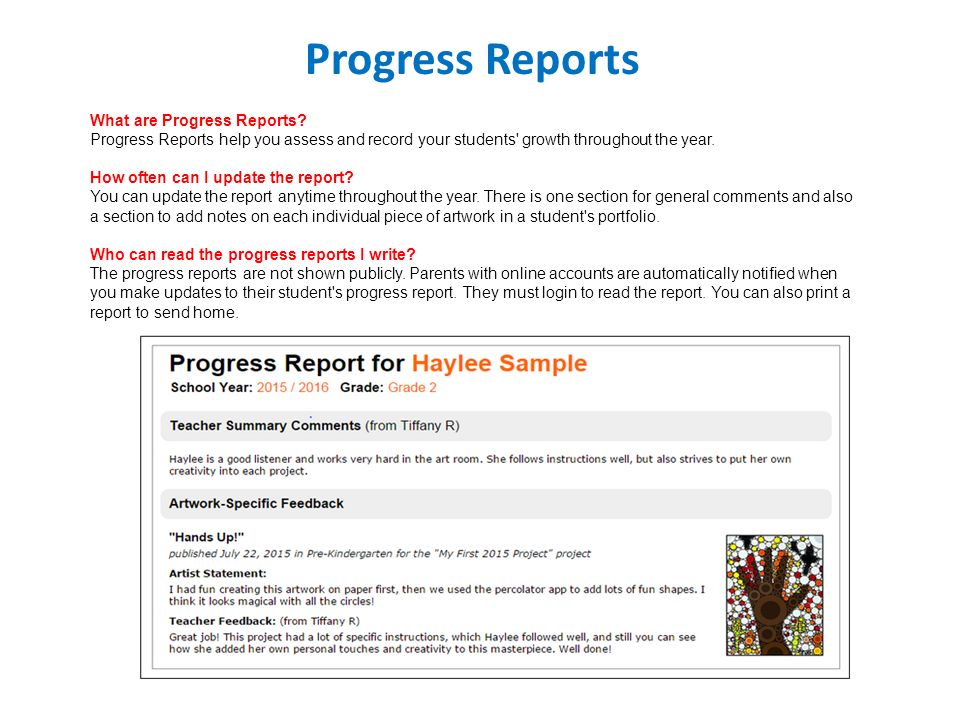 Progress Reports

What are Progress Reports?
Progress Reports help you assess and record your students' growth throughout the year.

How often can I update the report?
You can update the report anytime throughout the year. There is one section for general comments and also a section to add notes on each individual piece of artwork in a student's portfolio.

Who can read the progress reports I write?
The progress reports are not shown publicly. Parents with online accounts are automatically notified when you make updates to their student's progress report. They must login to read the report. You can also print a report to send home.

Progress Report for Haylee Sample
School Year: 2015 / 2016 Grade: Grade 2

Teacher Summary Comments (from Tiffany R)

Haylee is a good listener and works very hard in the art room. She follows instructions well, but also strives to put her own creativity into each project.

Artwork-Specific Feedback

"Hands Up!"
published July 22, 2015 in Pre-Kindergarten for the "My First 2015 Project" project
Artist Statement:
I had fun creating this artwork on paper first, then we used the percolator app to add lots of fun shapes. I think it looks magical with all the circles!
Teacher Feedback: (from Tiffany R)
Great job! This project had a lot of specific instructions, which Haylee followed well, and still you can see how she added her own personal touches and creativity to this masterpiece. Well done!